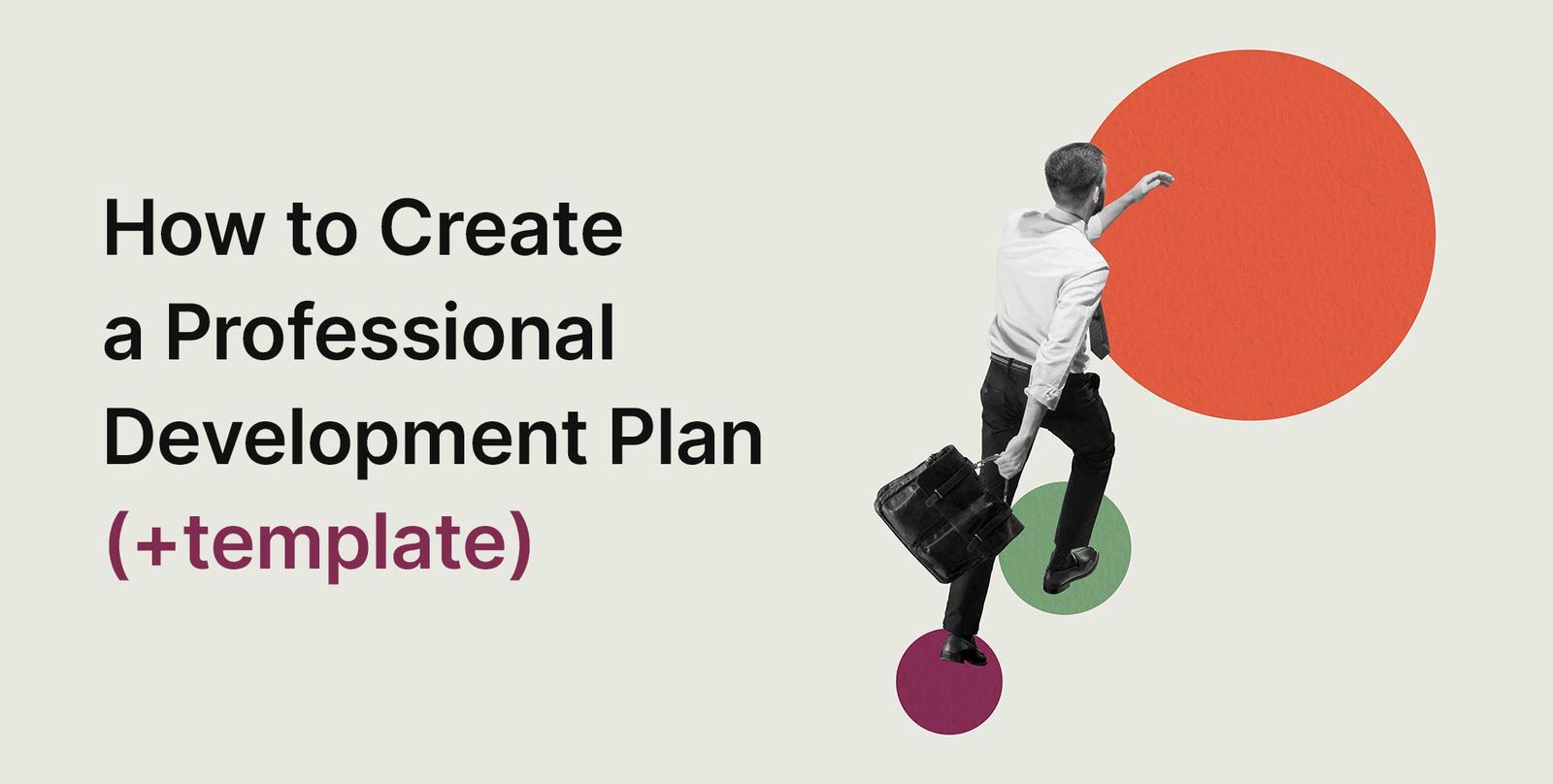 How to Create a Professional Development Plan (+template)